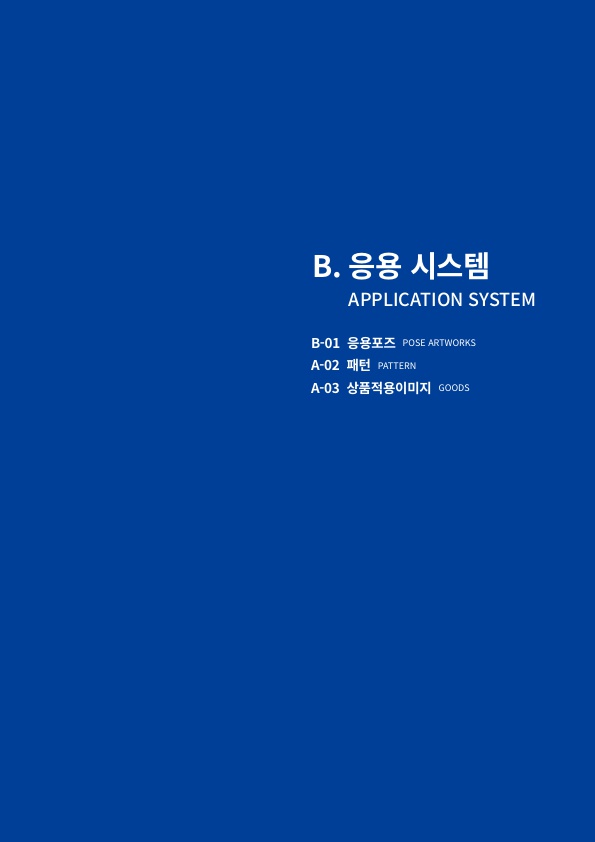 B. 응용 시스템
APPLICATION SYSTEM

B-01 응용포즈 POSE ARTWORKS
A-02 패턴 PATTERN
A-03 상품적용이미지 GOODS